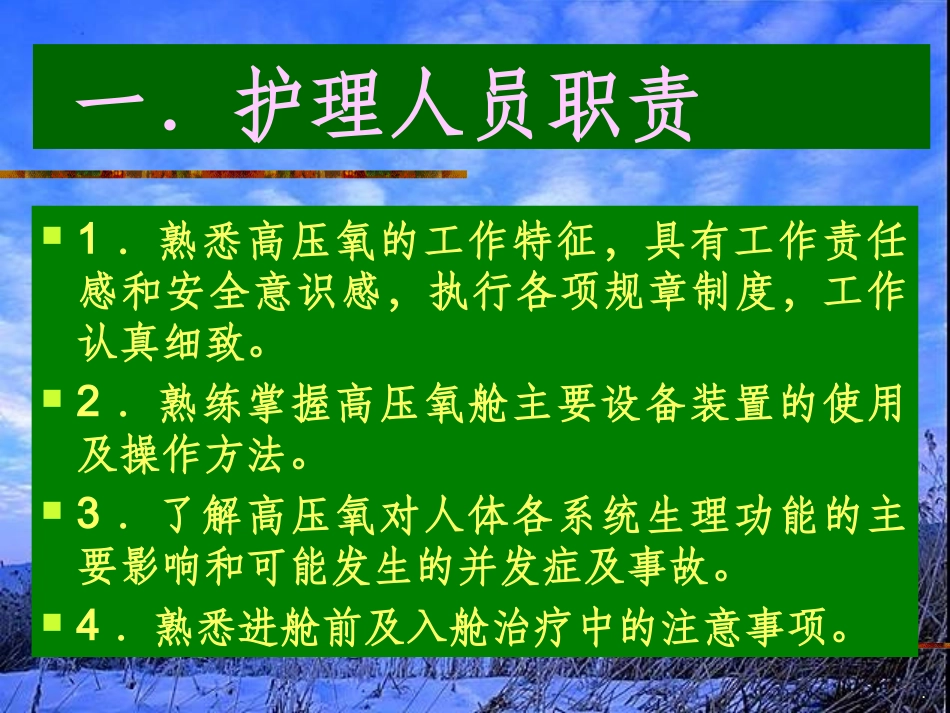 一．护理人员职责

1．熟悉高压氧的工作特征，具有工作责任感和安全意识感，执行各项规章制度，工作认真细致。

2．熟练掌握高压氧舱主要设备装置的使用及操作方法。

3．了解高压氧对人体各系统生理功能的主要影响和可能发生的并发症及事故。

4．熟悉进舱前及入舱治疗中的注意事项。